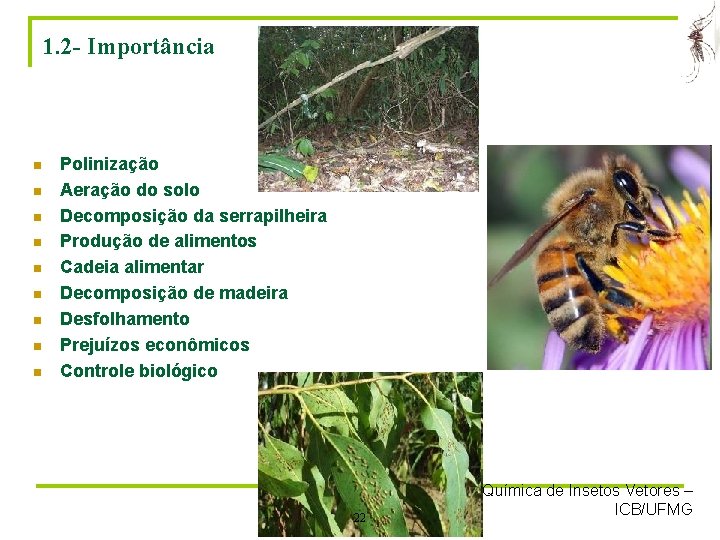 1.2- Importância

- Polinização
- Aeração do solo
- Decomposição da serrapilheira
- Produção de alimentos
- Cadeia alimentar
- Decomposição de madeira
- Desfolhamento
- Prejuízos econômicos
- Controle biológico

22

Química de Insetos Vetores – ICB/UFMG